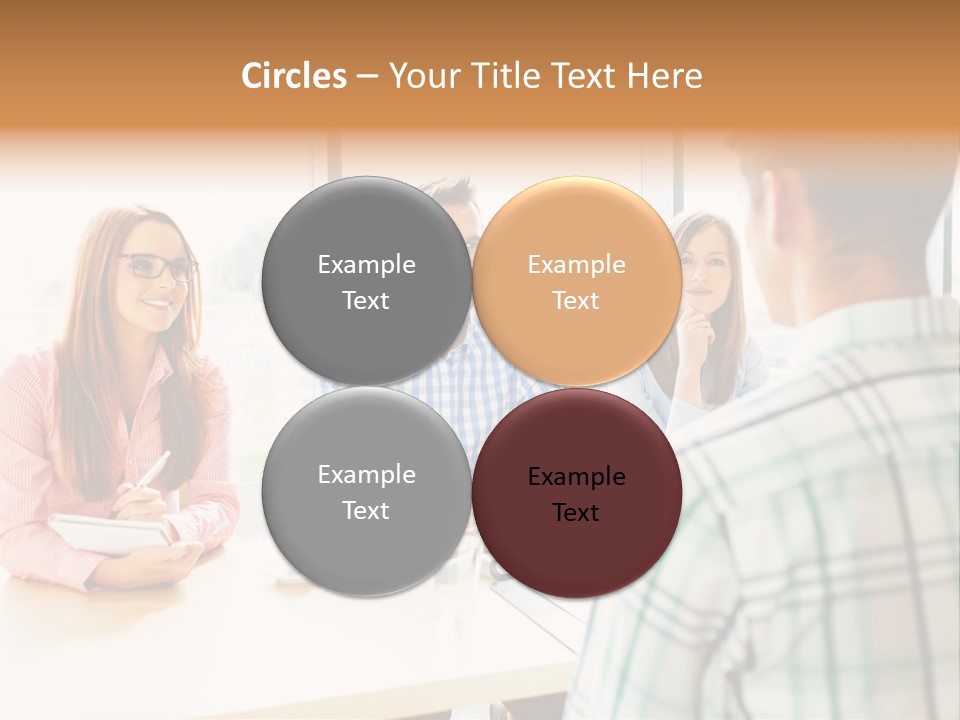 Circles – Your Title Text Here

Example Text

Example Text

Example Text

Example Text